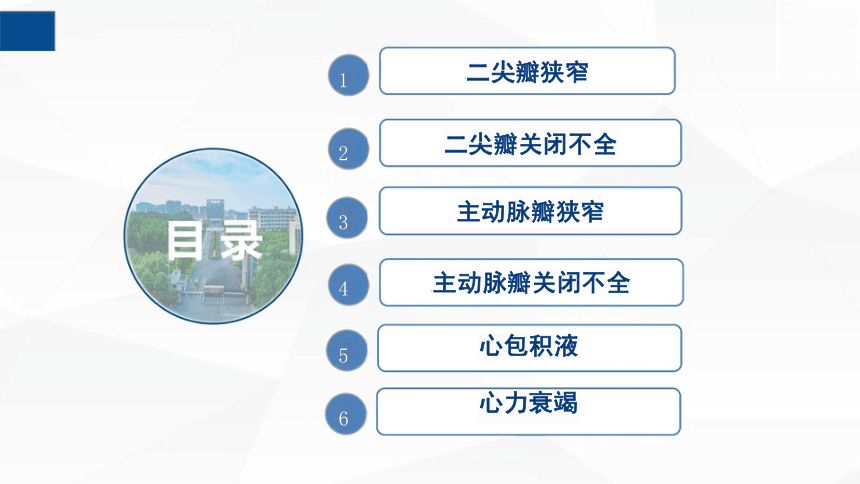 目录

1 二尖瓣狭窄

2 二尖瓣关闭不全

3 主动脉瓣狭窄

4 主动脉瓣关闭不全

5 心包积液

6 心力衰竭